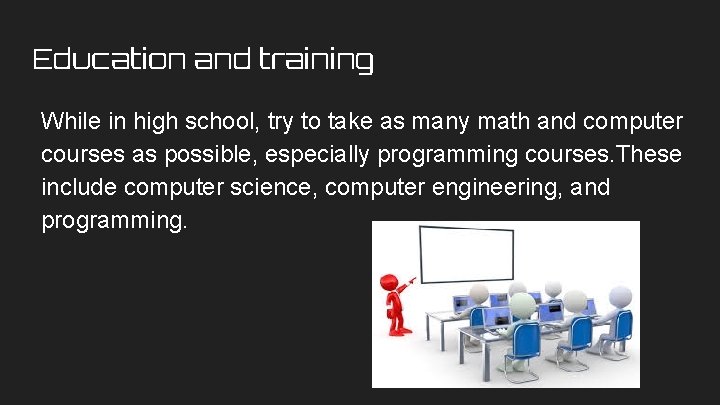 Education and training

While in high school, try to take as many math and computer courses as possible, especially programming courses.These include computer science, computer engineering, and programming.